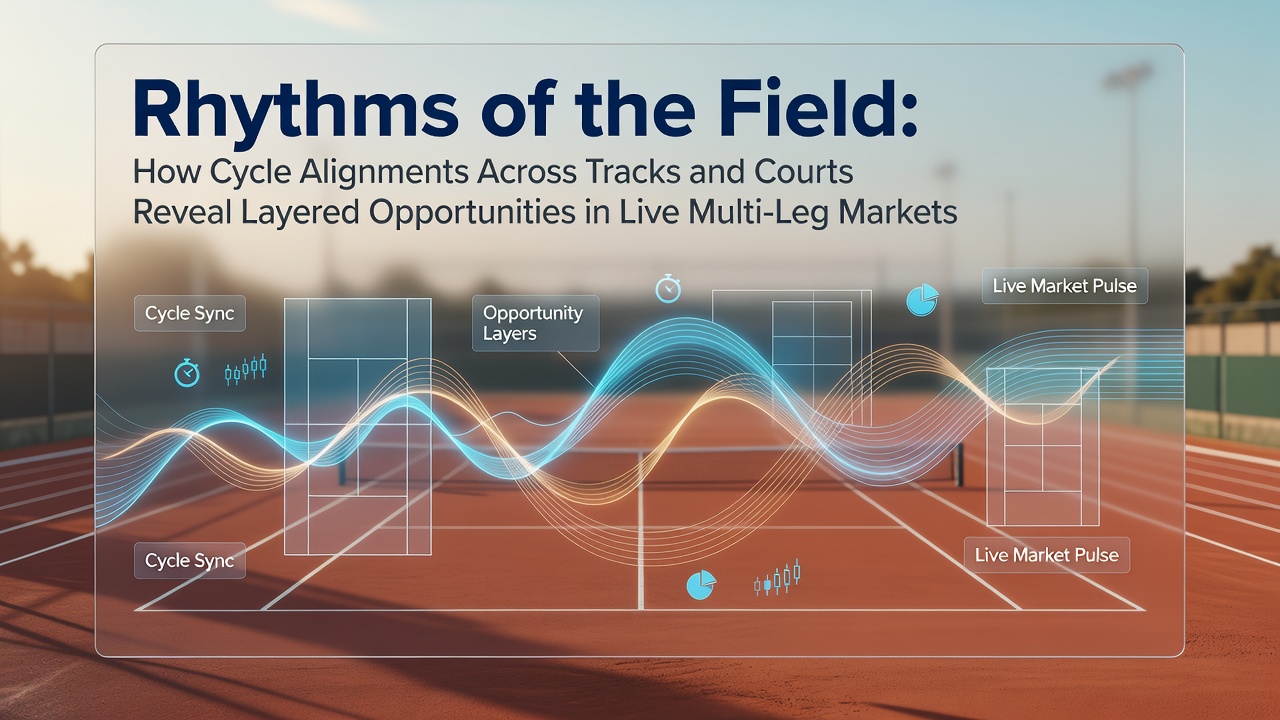 Rhythms of the Field:
How Cycle Alignments Across Tracks and Courts Reveal Layered Opportunities in Live Multi-Leg Markets

Cycle Sync

Opportunity Layers

Live Market Pulse

Cycle Sync

Live Market Pulse